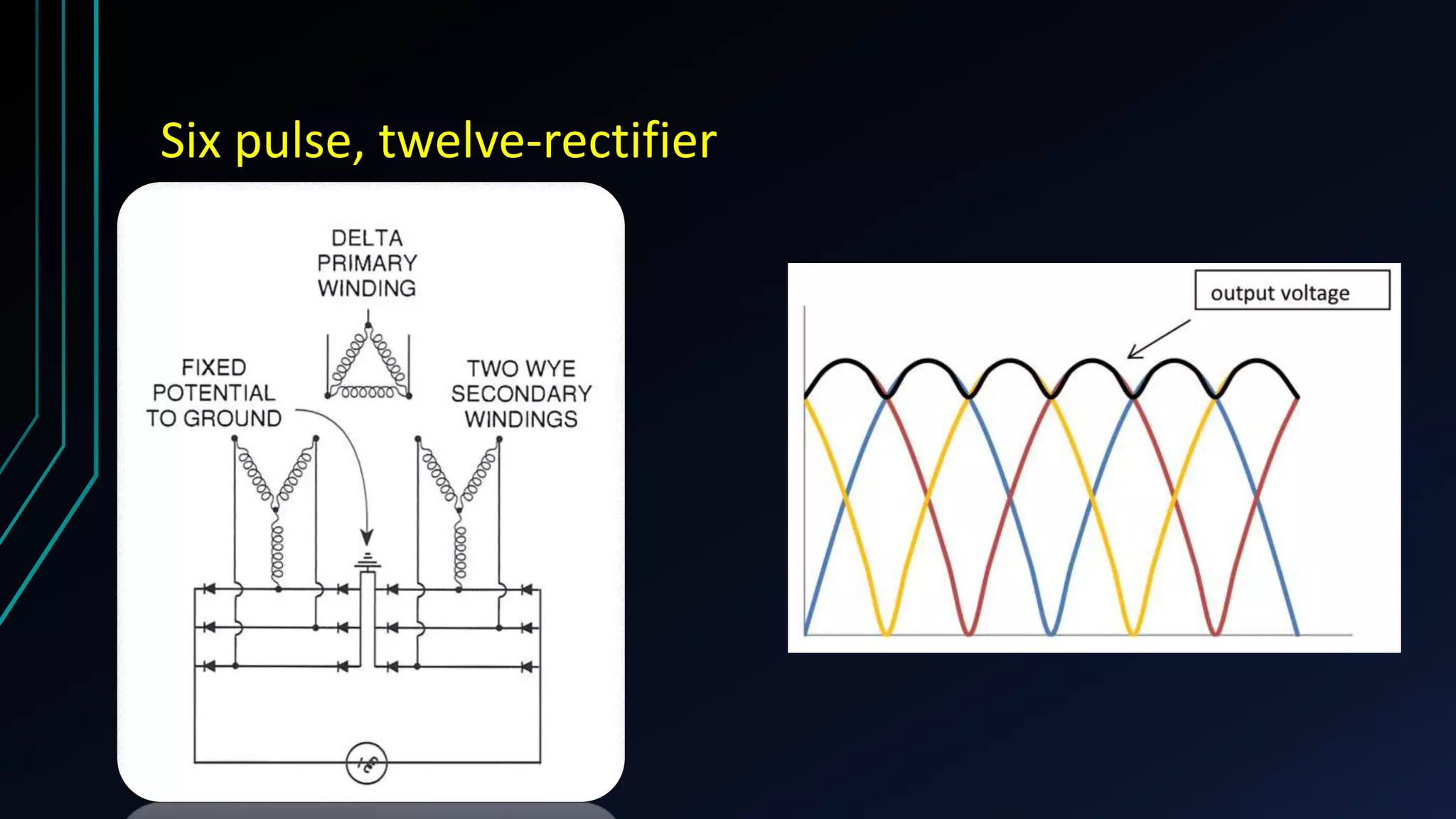 Six pulse, twelve-rectifier

DELTA PRIMARY WINDING

FIXED POTENTIAL TO GROUND

TWO WYE SECONDARY WINDINGS

output voltage